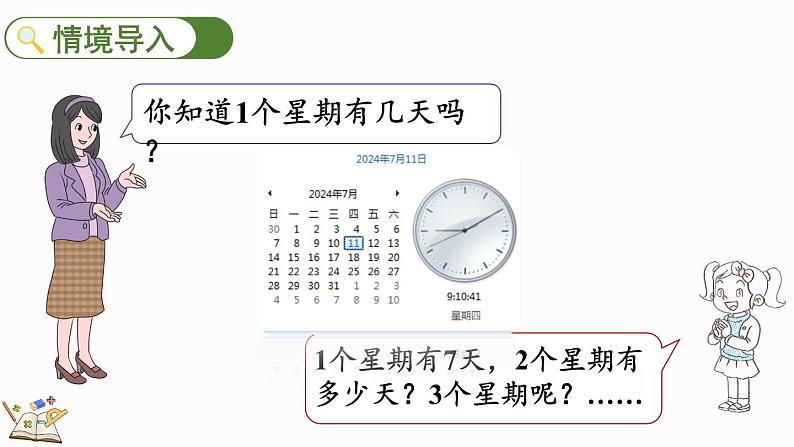 情境导入

你知道1个星期有几天吗？

2024年7月11日

2024年7月

| 日 | 一 | 二 | 三 | 四 | 五 | 六 |
|---|---|---|---|---|---|---|
| 30 | 1 | 2 | 3 | 4 | 5 | 6 |
| 7 | 8 | 9 | 10 | 11 | 12 | 13 |
| 14 | 15 | 16 | 17 | 18 | 19 | 20 |
| 21 | 22 | 23 | 24 | 25 | 26 | 27 |
| 28 | 29 | 30 | 31 | 1 | 2 | 3 |
| 4 | 5 | 6 | 7 | 8 | 9 | 10 |

9:10:41
星期四

1个星期有7天，2个星期有多少天？3个星期呢？……